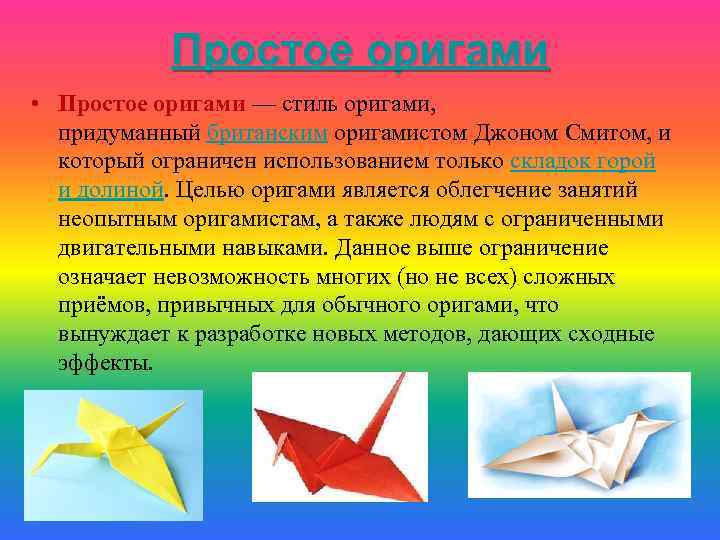 Простое оригами

• Простое оригами — стиль оригами, придуманный британским оригамистом Джоном Смитом, и который ограничен использованием только складок горой и долиной. Целью оригами является облегчение занятий неопытным оригамистам, а также людям с ограниченными двигательными навыками. Данное выше ограничение означает невозможность многих (но не всех) сложных приёмов, привычных для обычного оригами, что вынуждает к разработке новых методов, дающих сходные эффекты.